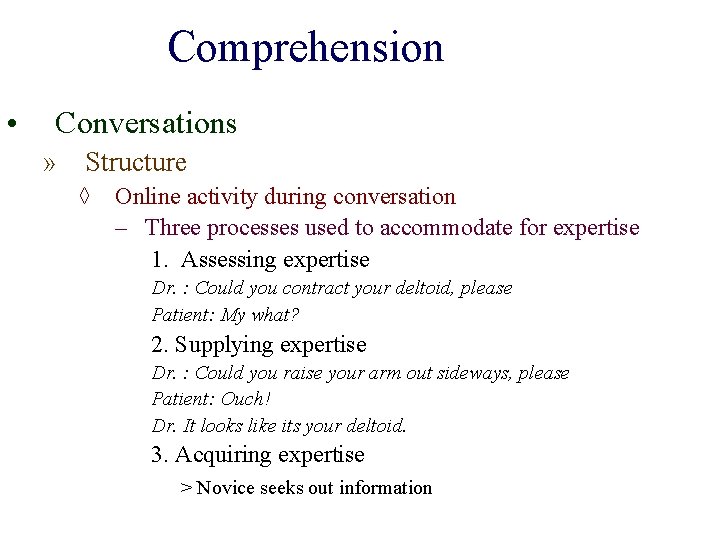 Comprehension

• Conversations

» Structure

◊ Online activity during conversation

– Three processes used to accommodate for expertise

1. Assessing expertise

Dr. : Could you contract your deltoid, please

Patient: My what?

2. Supplying expertise

Dr. : Could you raise your arm out sideways, please

Patient: Ouch!

Dr. It looks like its your deltoid.

3. Acquiring expertise

> Novice seeks out information